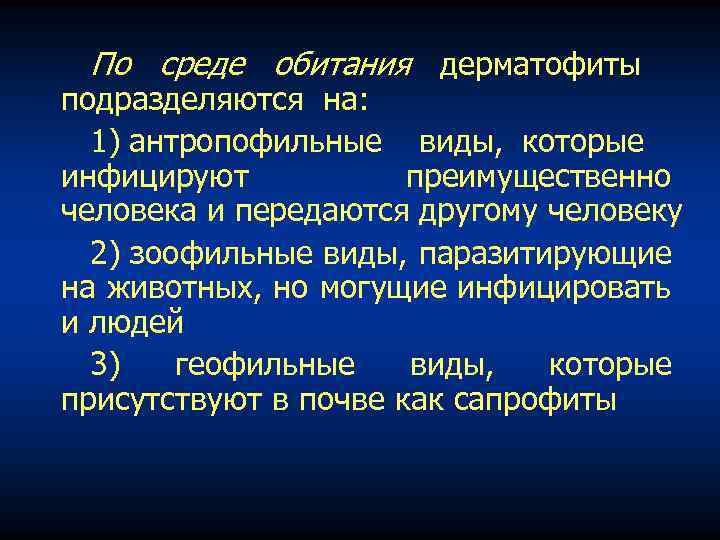 По среде обитания дерматофиты подразделяются на:

1) антропофильные виды, которые инфицируют преимущественно человека и передаются другому человеку

2) зоофильные виды, паразитирующие на животных, но могущие инфицировать и людей

3) геофильные виды, которые присутствуют в почве как сапрофиты